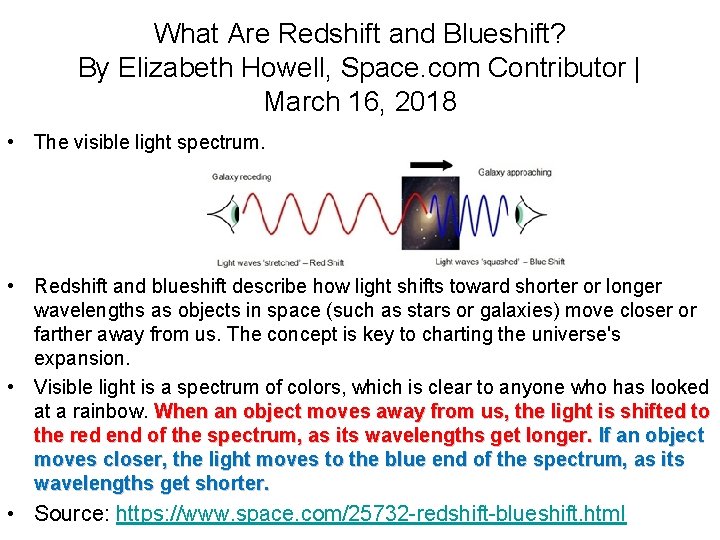 What Are Redshift and Blueshift?
By Elizabeth Howell, Space.com Contributor |
March 16, 2018

• The visible light spectrum.

Galaxy receding

Galaxy approaching

Light waves 'stretched' – Red Shift

Light waves 'squashed' – Blue Shift

• Redshift and blueshift describe how light shifts toward shorter or longer wavelengths as objects in space (such as stars or galaxies) move closer or farther away from us. The concept is key to charting the universe's expansion.

• Visible light is a spectrum of colors, which is clear to anyone who has looked at a rainbow. When an object moves away from us, the light is shifted to the red end of the spectrum, as its wavelengths get longer. If an object moves closer, the light moves to the blue end of the spectrum, as its wavelengths get shorter.

• Source: https://www.space.com/25732-redshift-blueshift.html